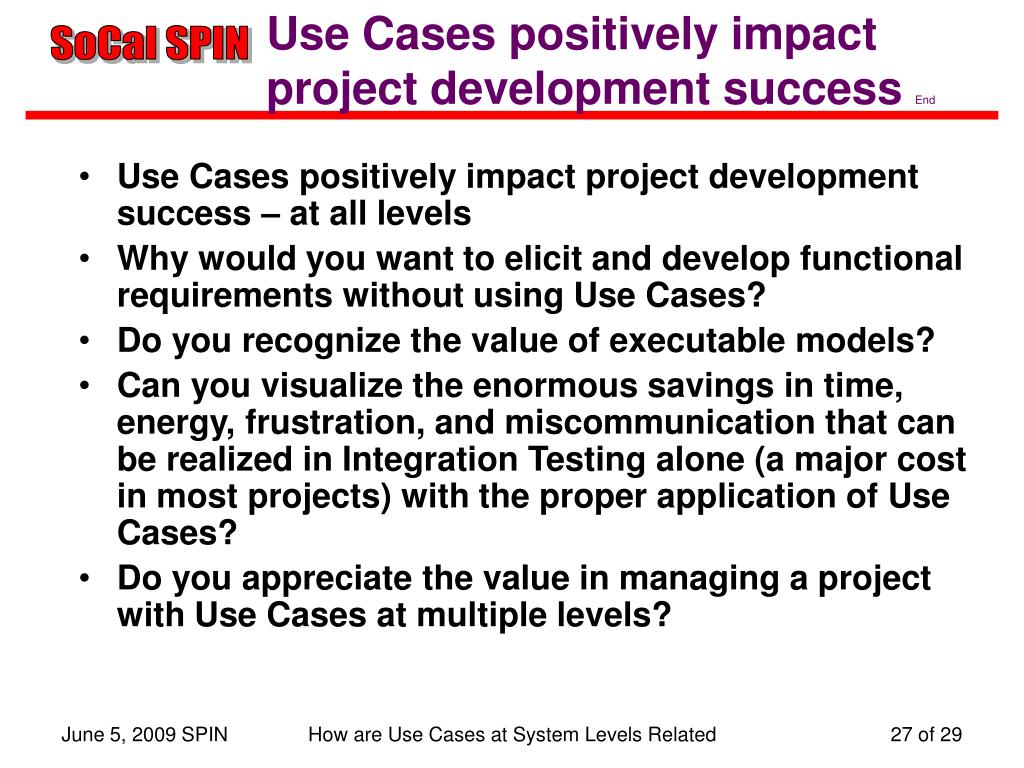 SoCal SPIN

Use Cases positively impact project development success End

• Use Cases positively impact project development success – at all levels
• Why would you want to elicit and develop functional requirements without using Use Cases?
• Do you recognize the value of executable models?
• Can you visualize the enormous savings in time, energy, frustration, and miscommunication that can be realized in Integration Testing alone (a major cost in most projects) with the proper application of Use Cases?
• Do you appreciate the value in managing a project with Use Cases at multiple levels?

June 5, 2009 SPIN How are Use Cases at System Levels Related 27 of 29